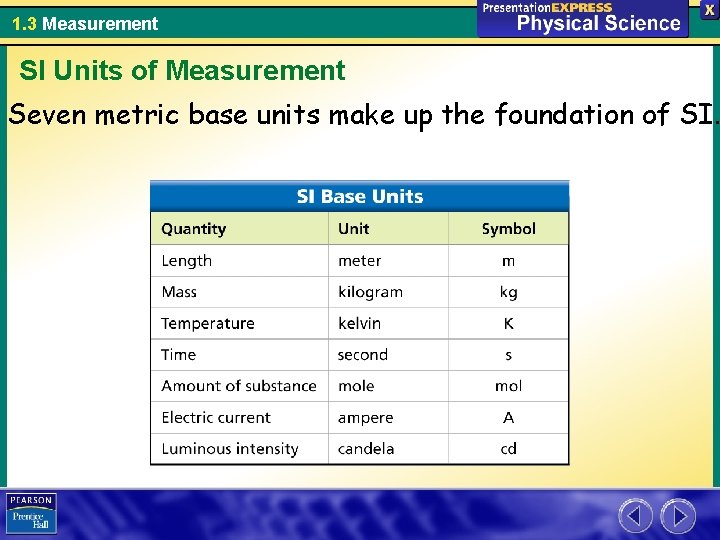 1.3 Measurement

PresentationEXPRESS
Physical Science

X

SI Units of Measurement

Seven metric base units make up the foundation of SI.

SI Base Units

| Quantity | Unit | Symbol |
|---|---|---|
| Length | meter | m |
| Mass | kilogram | kg |
| Temperature | kelvin | K |
| Time | second | s |
| Amount of substance | mole | mol |
| Electric current | ampere | A |
| Luminous intensity | candela | cd |

PEARSON
Prentice Hall